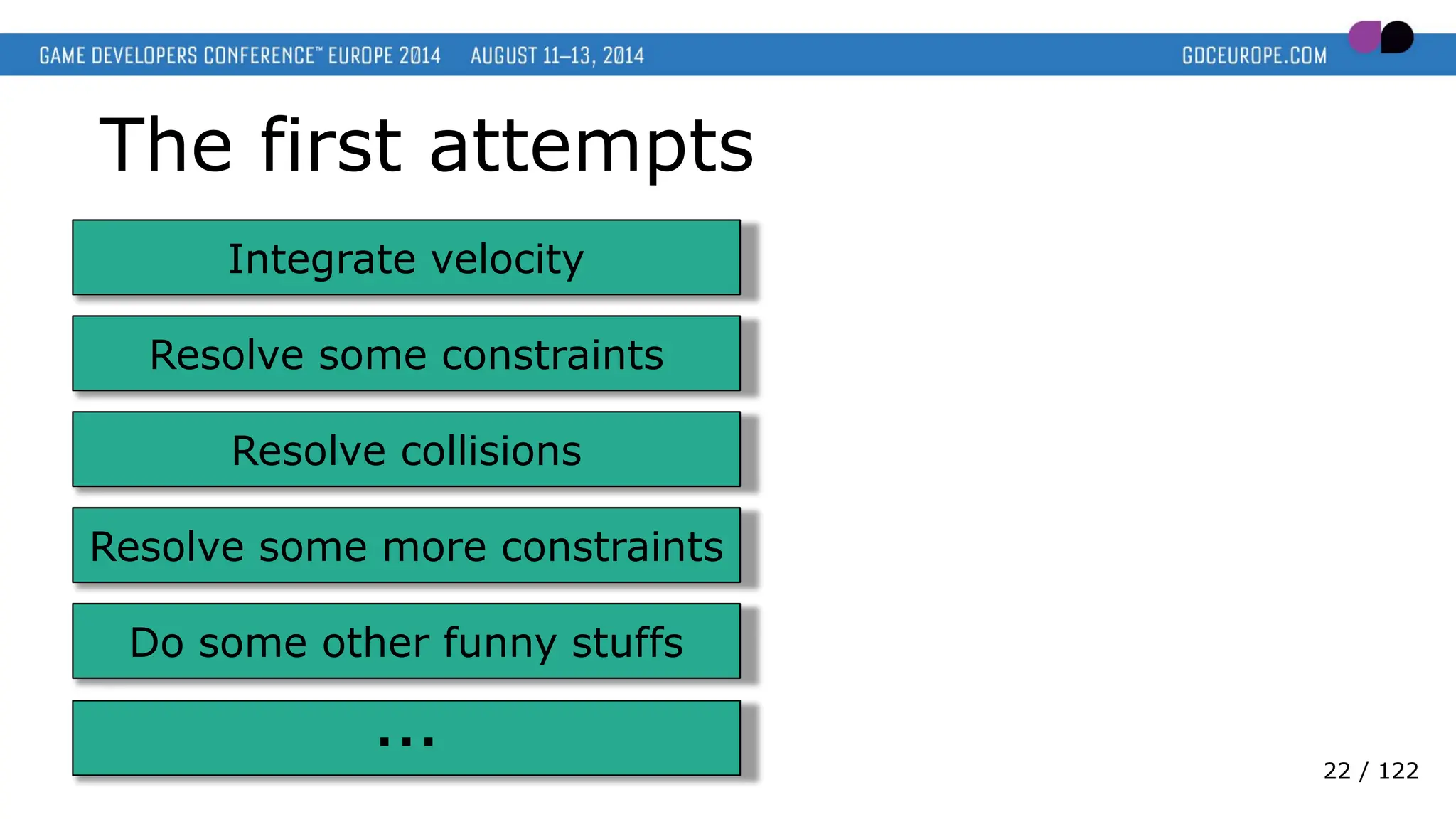 GAME DEVELOPERS CONFERENCE™ EUROPE 2014 AUGUST 11–13, 2014 GDCEUROPE.COM

The first attempts

Integrate velocity

Resolve some constraints

Resolve collisions

Resolve some more constraints

Do some other funny stuffs

...

22 / 122